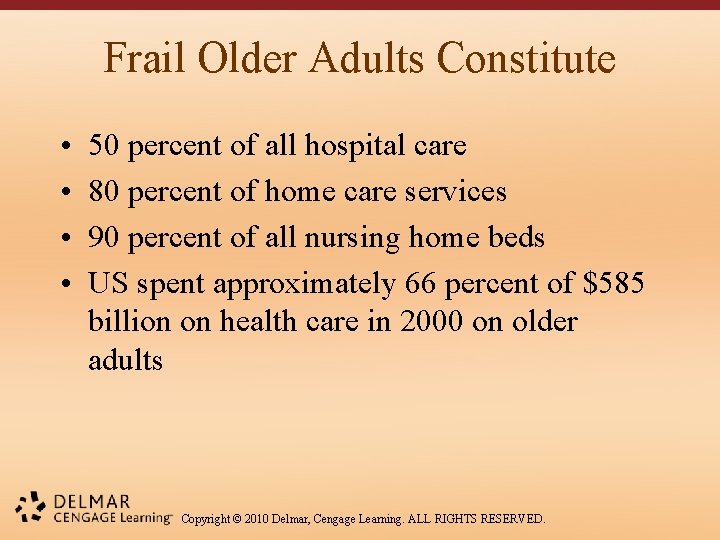 Frail Older Adults Constitute

• 50 percent of all hospital care
• 80 percent of home care services
• 90 percent of all nursing home beds
• US spent approximately 66 percent of \$585 billion on health care in 2000 on older adults

DELMAR
CENGAGE Learning™ Copyright © 2010 Delmar, Cengage Learning. ALL RIGHTS RESERVED.